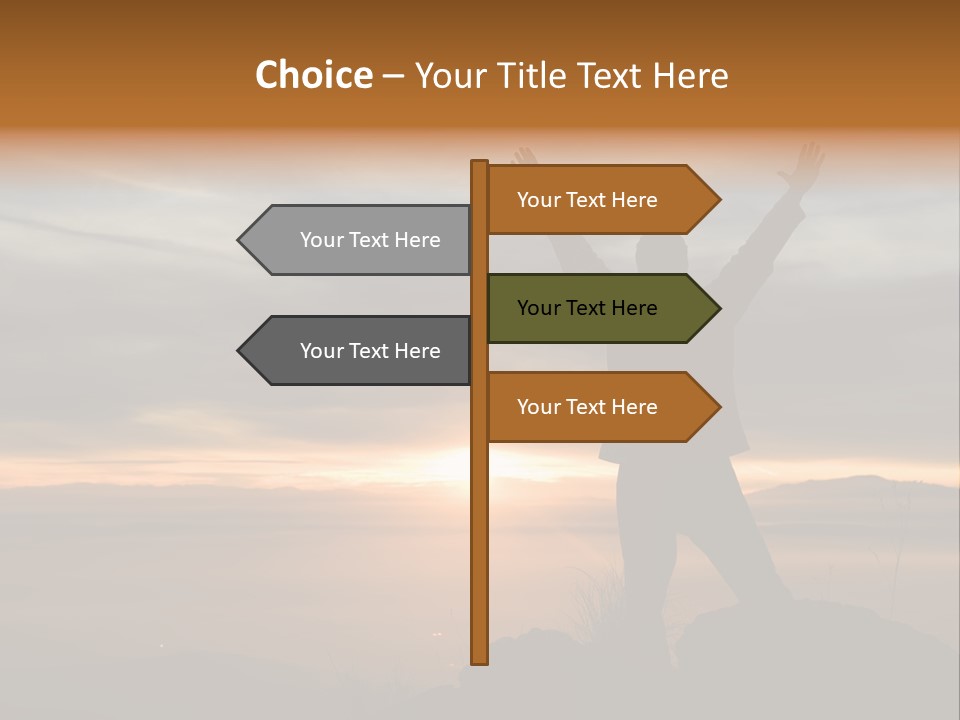 Choice – Your Title Text Here

Your Text Here

Your Text Here

Your Text Here

Your Text Here

Your Text Here